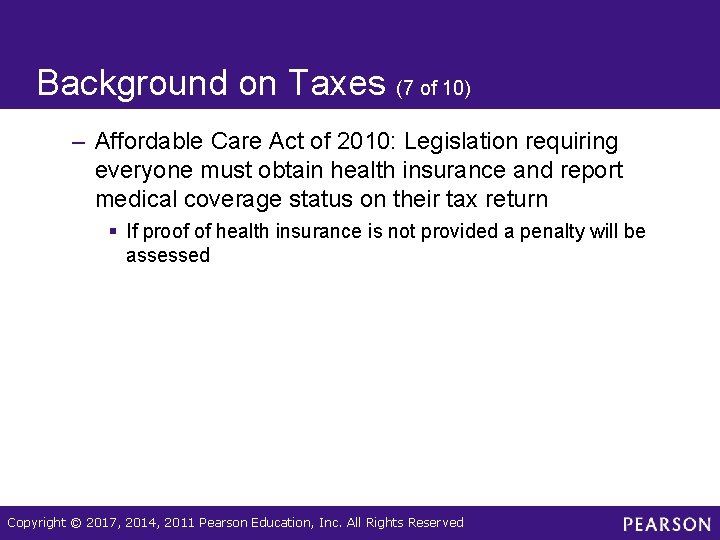 Background on Taxes (7 of 10)

– Affordable Care Act of 2010: Legislation requiring everyone must obtain health insurance and report medical coverage status on their tax return

▪ If proof of health insurance is not provided a penalty will be assessed

Copyright © 2017, 2014, 2011 Pearson Education, Inc. All Rights Reserved

PEARSON